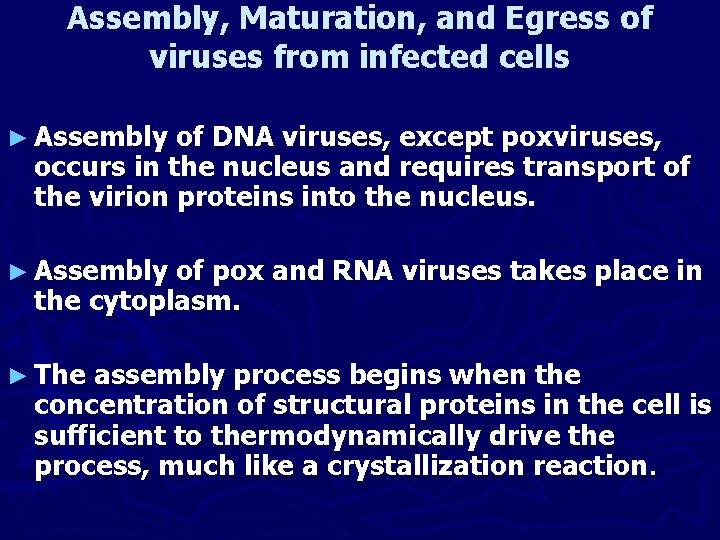 Assembly, Maturation, and Egress of viruses from infected cells

► Assembly of DNA viruses, except poxviruses, occurs in the nucleus and requires transport of the virion proteins into the nucleus.

► Assembly of pox and RNA viruses takes place in the cytoplasm.

► The assembly process begins when the concentration of structural proteins in the cell is sufficient to thermodynamically drive the process, much like a crystallization reaction.